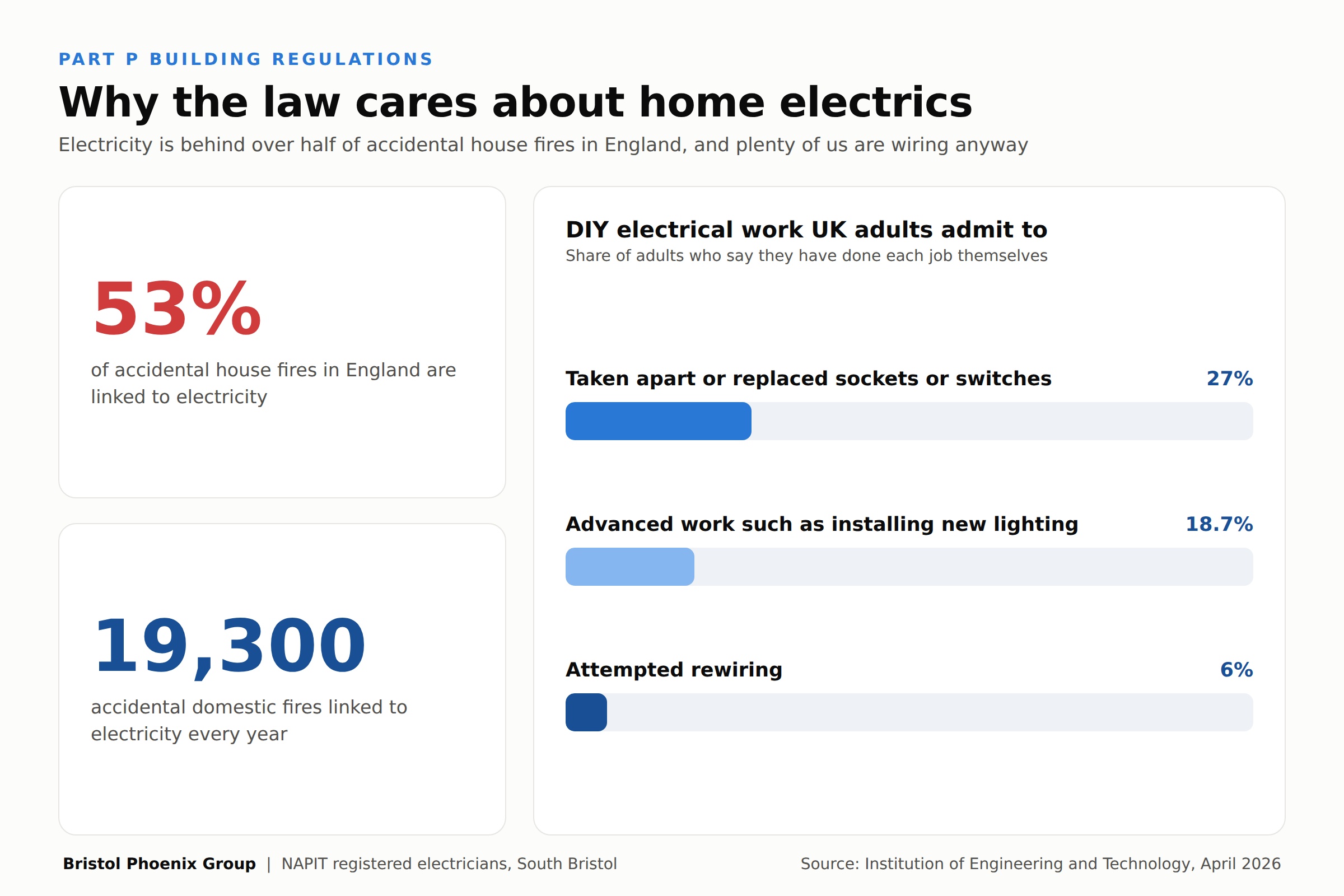 PART P BUILDING REGULATIONS

Why the law cares about home electrics

Electricity is behind over half of accidental house fires in England, and plenty of us are wiring anyway

53%

of accidental house fires in England are linked to electricity

19,300

accidental domestic fires linked to electricity every year

DIY electrical work UK adults admit to

Share of adults who say they have done each job themselves

Taken apart or replaced sockets or switches 27%

Advanced work such as installing new lighting 18.7%

Attempted rewiring 6%

Bristol Phoenix Group | NAPIT registered electricians, South Bristol

Source: Institution of Engineering and Technology, April 2026